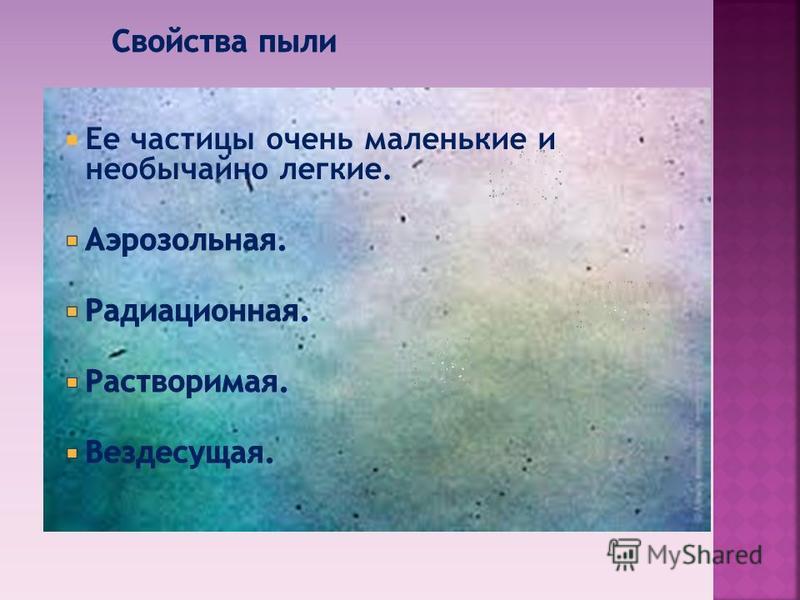 Свойства пыли

Ее частицы очень маленькие и необычайно легкие.

Аэрозольная.

Радиационная.

Растворимая.

Вездесущая.

MyShared